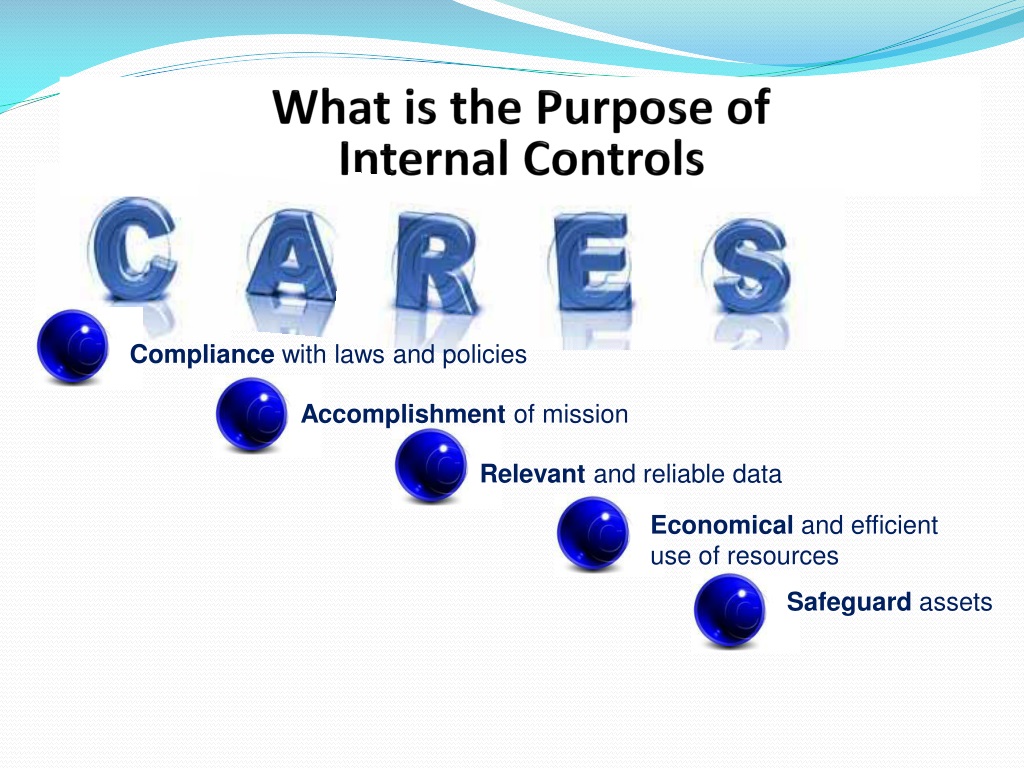 What is the Purpose of Internal Controls

C A R E S

Compliance with laws and policies

Accomplishment of mission

Relevant and reliable data

Economical and efficient use of resources

Safeguard assets